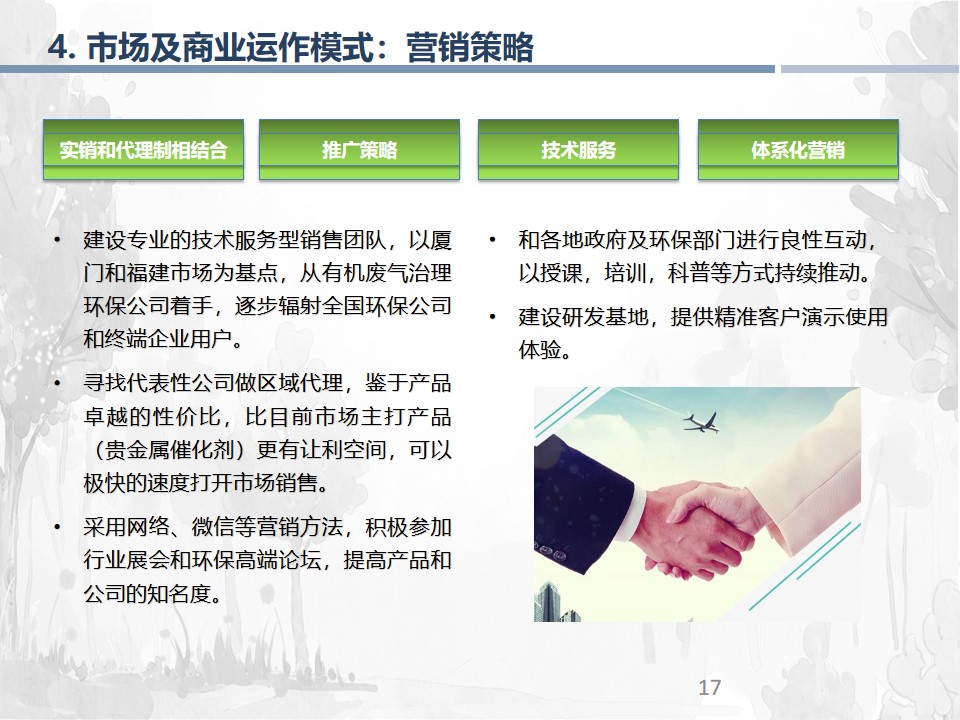 4. 市场及商业运作模式：营销策略

实销和代理制相结合

推广策略

技术服务

体系化营销

• 建设专业的技术服务型销售团队，以厦门和福建市场为基点，从有机废气治理环保公司着手，逐步辐射全国环保公司和终端企业用户。

• 寻找代表性公司做区域代理，鉴于产品卓越的性价比，比目前市场主打产品（贵金属催化剂）更有让利空间，可以极快的速度打开市场销售。

• 采用网络、微信等营销方法，积极参加行业展会和环保高端论坛，提高产品和公司的知名度。

• 和各地政府及环保部门进行良性互动，以授课，培训，科普等方式持续推动。

• 建设研发基地，提供精准客户演示使用体验。

17